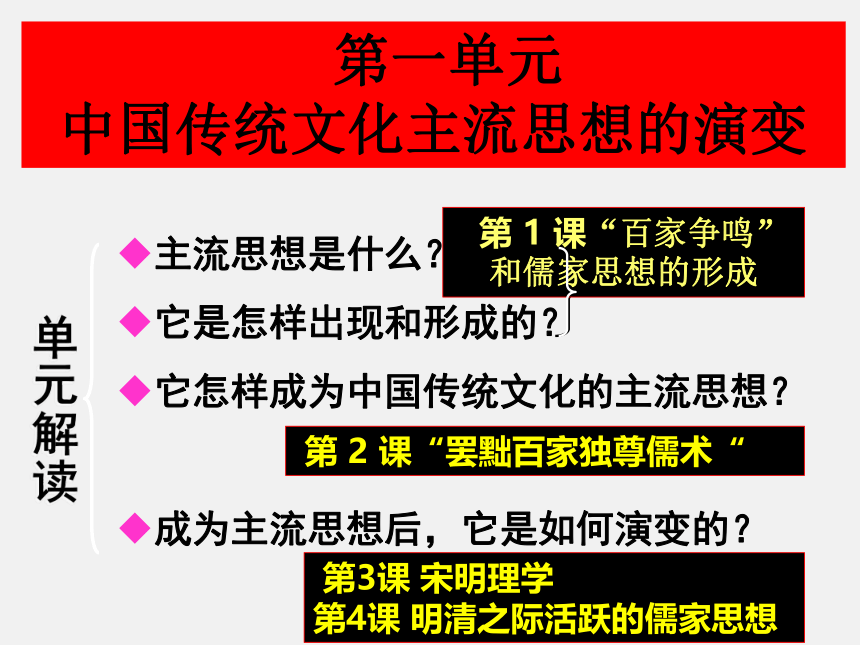 第一单元
中国传统文化主流思想的演变

单元解读

◆主流思想是什么？

第 1 课“百家争鸣”和儒家思想的形成

◆它是怎样出现和形成的？

◆它怎样成为中国传统文化的主流思想？

第 2 课“罢黜百家独尊儒术“

◆成为主流思想后，它是如何演变的？

第3课 宋明理学
第4课 明清之际活跃的儒家思想